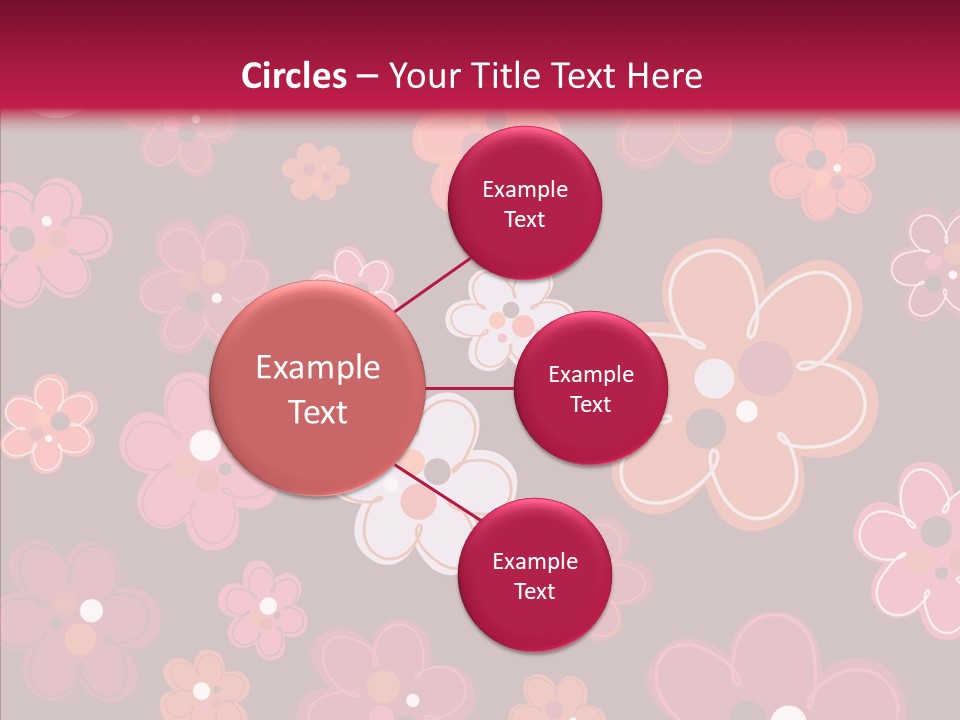 Circles – Your Title Text Here

Example Text

Example Text

Example Text

Example Text